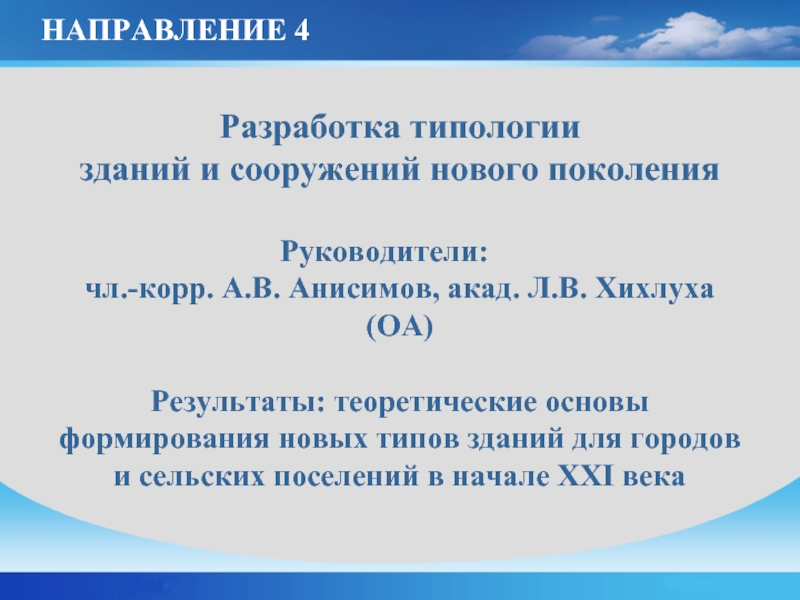 НАПРАВЛЕНИЕ 4

Разработка типологии зданий и сооружений нового поколения

Руководители:
чл.-корр. А.В. Анисимов, акад. Л.В. Хихлуха (ОА)

Результаты: теоретические основы формирования новых типов зданий для городов и сельских поселений в начале XXI века